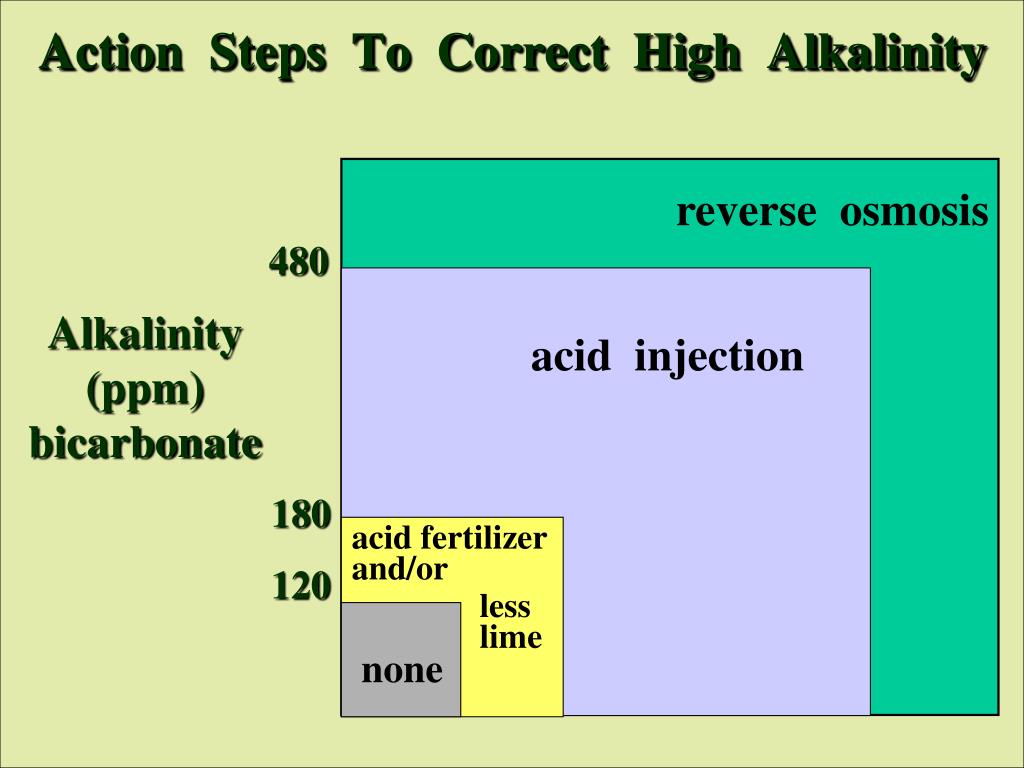 Action Steps To Correct High Alkalinity

Alkalinity (ppm) bicarbonate

480

180

120

reverse osmosis

acid injection

acid fertilizer and/or

less lime

none